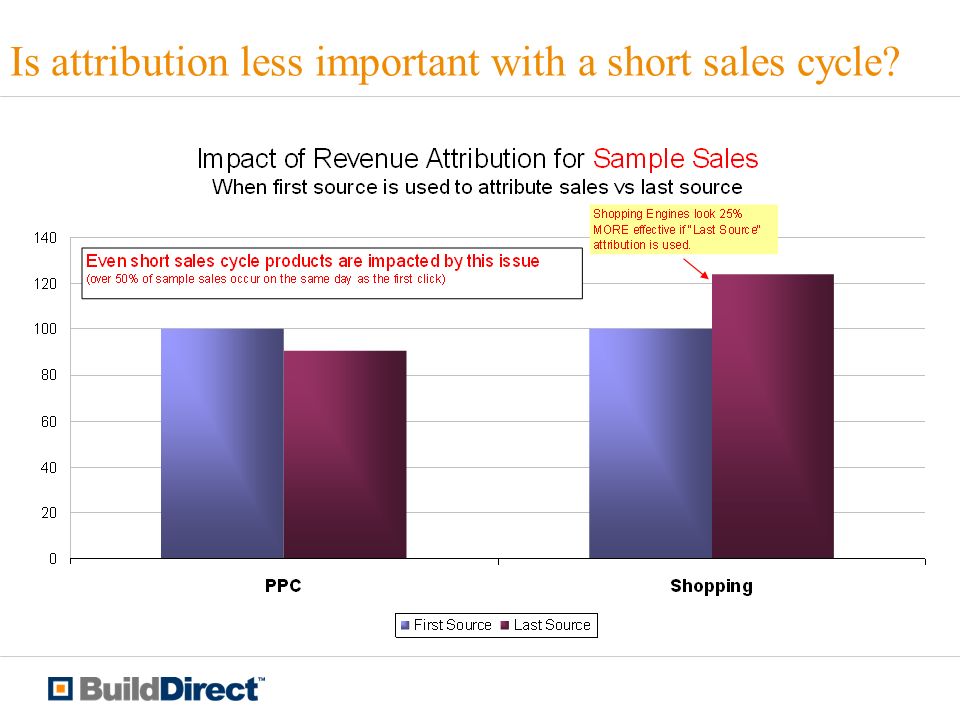 Is attribution less important with a short sales cycle?

Impact of Revenue Attribution for Sample Sales
When first source is used to attribute sales vs last source

Shopping Engines look 25% MORE effective if "Last Source" attribution is used.

Even short sales cycle products are impacted by this issue
(over 50% of sample sales occur on the same day as the first click)

140
120
100
80
60
40
20
0

PPC
Shopping

First Source Last Source

BuildDirect™